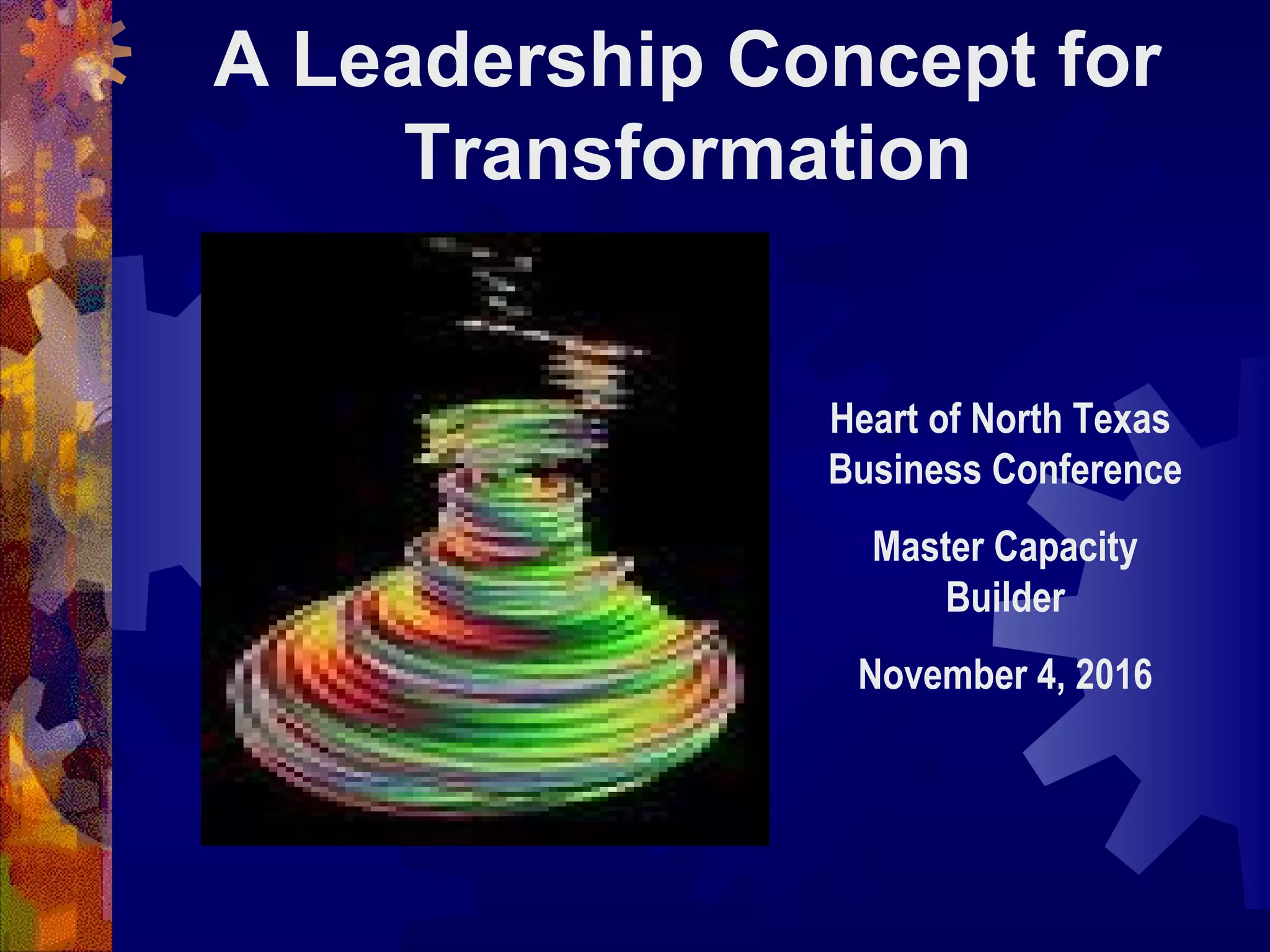 A Leadership Concept for Transformation

Heart of North Texas Business Conference

Master Capacity Builder

November 4, 2016